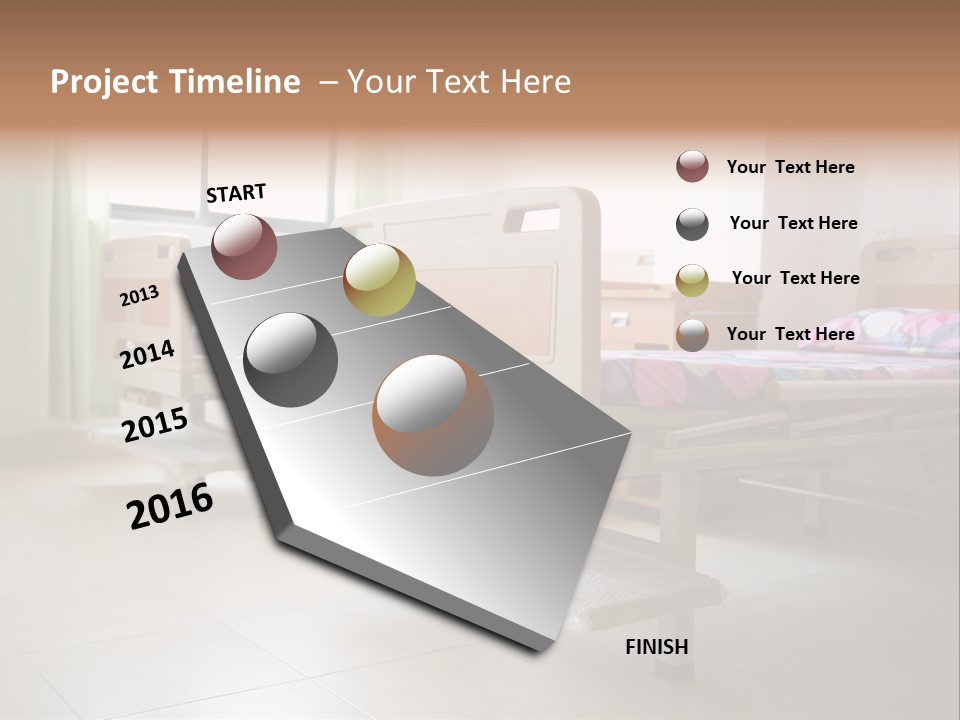 Project Timeline – Your Text Here

START

2013

2014

2015

2016

FINISH

Your Text Here

Your Text Here

Your Text Here

Your Text Here